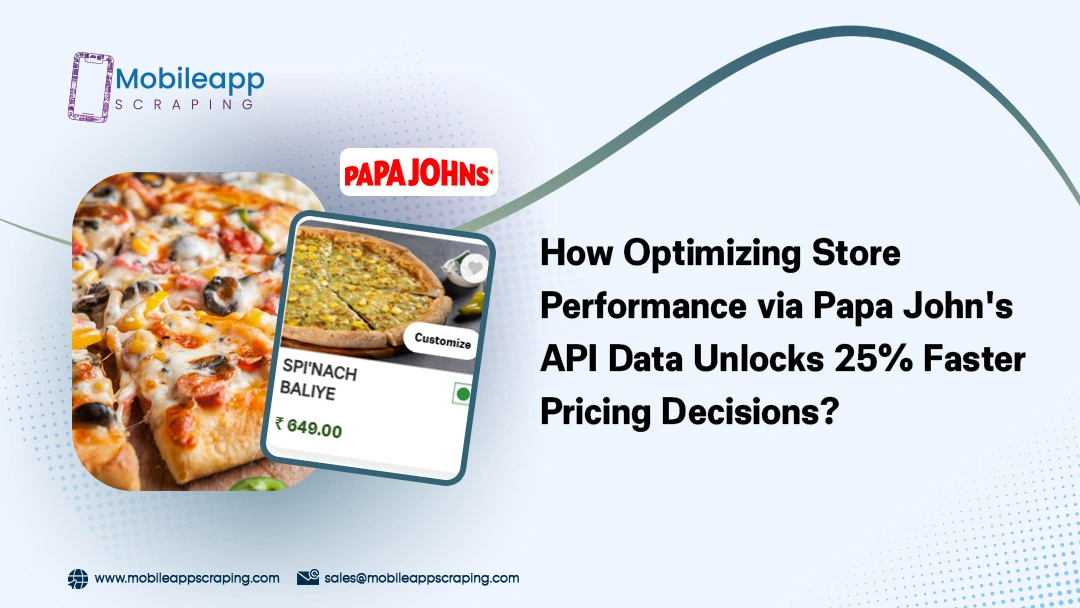 Mobileapp
SCRAPING

PAPA JOHNS

Customize

SPI'NACH BALIYE

₹ 649.00

How Optimizing Store Performance via Papa John's API Data Unlocks 25% Faster Pricing Decisions?

www.mobileappscraping.com
sales@mobileappscraping.com